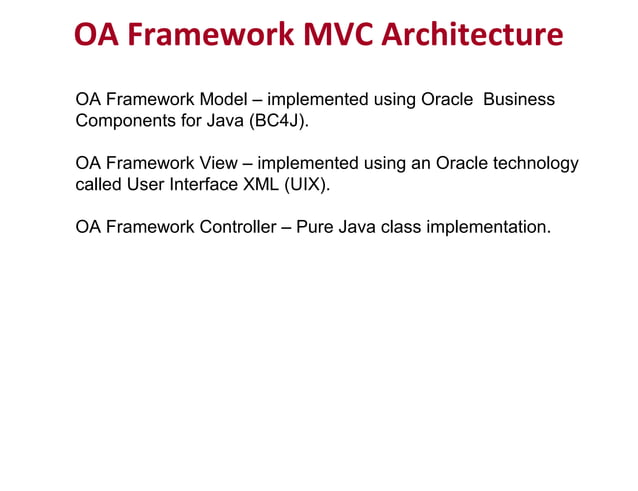 OA Framework MVC Architecture

OA Framework Model – implemented using Oracle Business Components for Java (BC4J).

OA Framework View – implemented using an Oracle technology called User Interface XML (UIX).

OA Framework Controller – Pure Java class implementation.